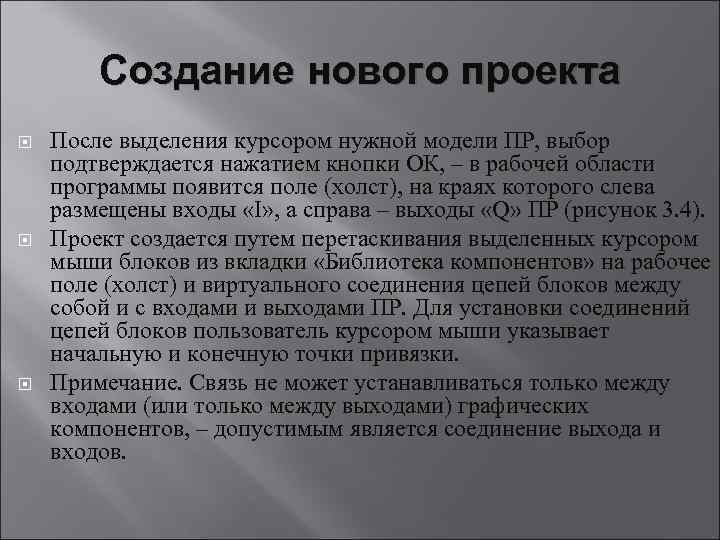 Создание нового проекта

После выделения курсором нужной модели ПР, выбор подтверждается нажатием кнопки ОК, – в рабочей области программы появится поле (холст), на краях которого слева размещены входы «I», а справа – выходы «Q» ПР (рисунок 3.4).

Проект создается путем перетаскивания выделенных курсором мыши блоков из вкладки «Библиотека компонентов» на рабочее поле (холст) и виртуального соединения цепей блоков между собой и с входами и выходами ПР. Для установки соединений цепей блоков пользователь курсором мыши указывает начальную и конечную точки привязки.

Примечание. Связь не может устанавливаться только между входами (или только между выходами) графических компонентов, – допустимым является соединение выхода и входов.